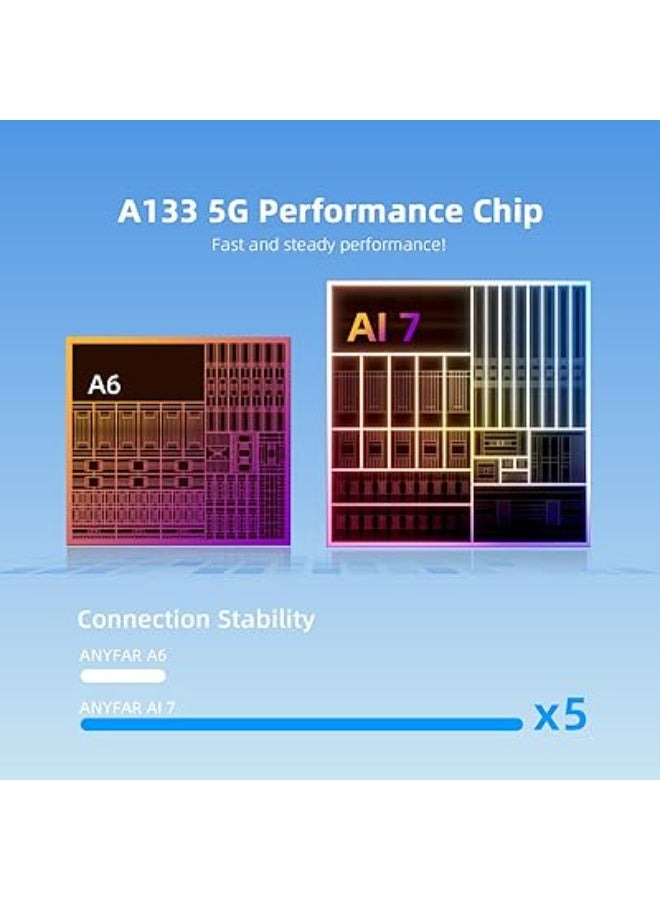 A133 5G Performance Chip
Fast and steady performance!

A6

AI 7

Connection Stability
ANYFAR A6
ANYFAR AI 7
x5